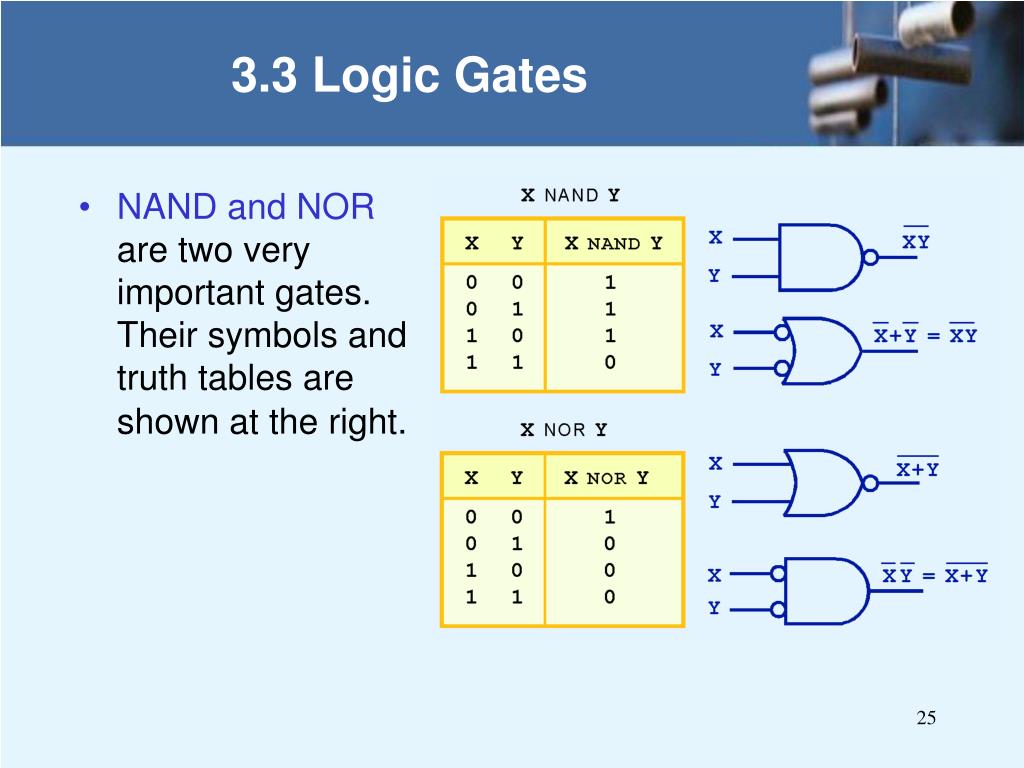 3.3 Logic Gates

• NAND and NOR are two very important gates. Their symbols and truth tables are shown at the right.

X NAND Y

| X | Y | X NAND Y |
|---|---|---|
| 0 | 0 | 1 |
| 0 | 1 | 1 |
| 1 | 0 | 1 |
| 1 | 1 | 0 |

X
Y
$\overline{XY}$

X
Y
$\overline{X}+\overline{Y} = \overline{XY}$

X NOR Y

| X | Y | X NOR Y |
|---|---|---|
| 0 | 0 | 1 |
| 0 | 1 | 0 |
| 1 | 0 | 0 |
| 1 | 1 | 0 |

X
Y
$\overline{X+Y}$

X
Y
$\overline{X}\,\overline{Y} = \overline{X+Y}$

25